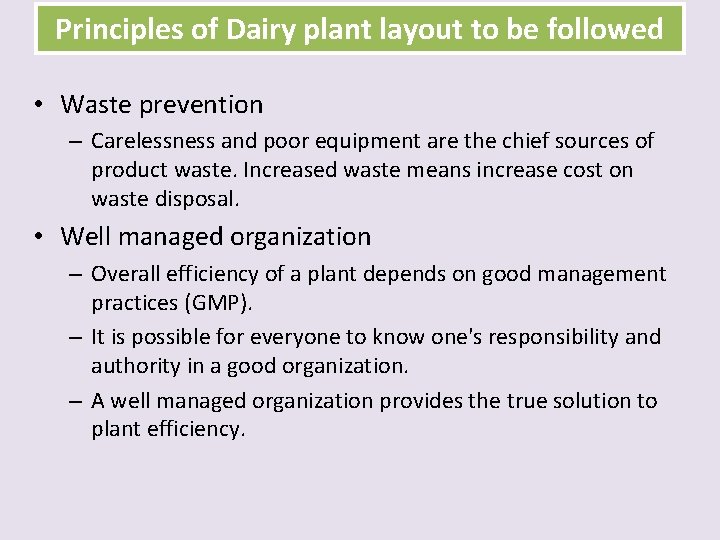 Principles of Dairy plant layout to be followed

• Waste prevention
– Carelessness and poor equipment are the chief sources of product waste. Increased waste means increase cost on waste disposal.

• Well managed organization
– Overall efficiency of a plant depends on good management practices (GMP).
– It is possible for everyone to know one's responsibility and authority in a good organization.
– A well managed organization provides the true solution to plant efficiency.